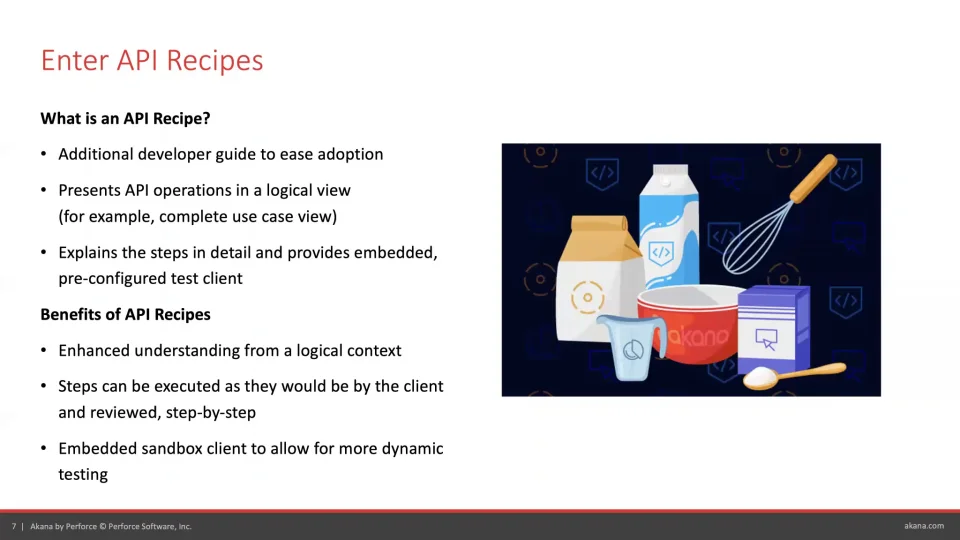 Enter API Recipes

What is an API Recipe?

• Additional developer guide to ease adoption

• Presents API operations in a logical view (for example, complete use case view)

• Explains the steps in detail and provides embedded, pre-configured test client

Benefits of API Recipes

• Enhanced understanding from a logical context

• Steps can be executed as they would be by the client and reviewed, step-by-step

• Embedded sandbox client to allow for more dynamic testing

akana

7 | Akana by Perforce © Perforce Software, Inc.

akana.com